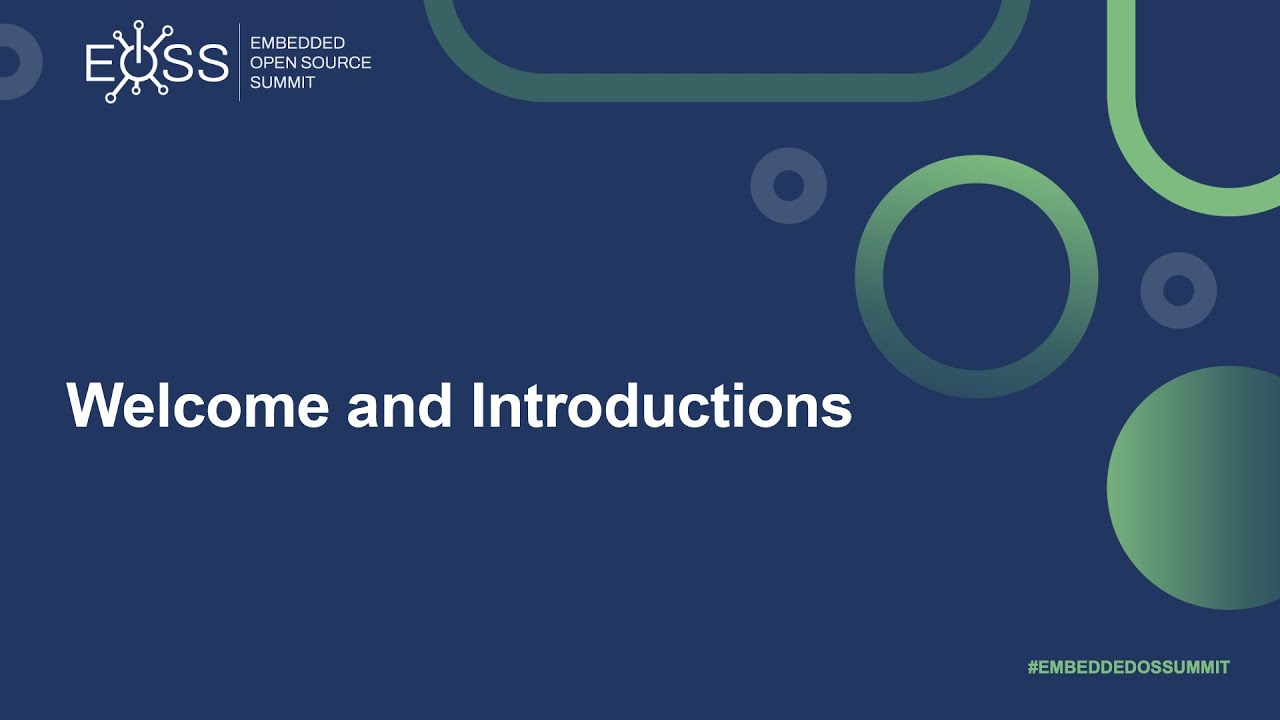 EOSS EMBEDDED OPEN SOURCE SUMMIT

Welcome and Introductions

#EMBEDDEDOSSUMMIT